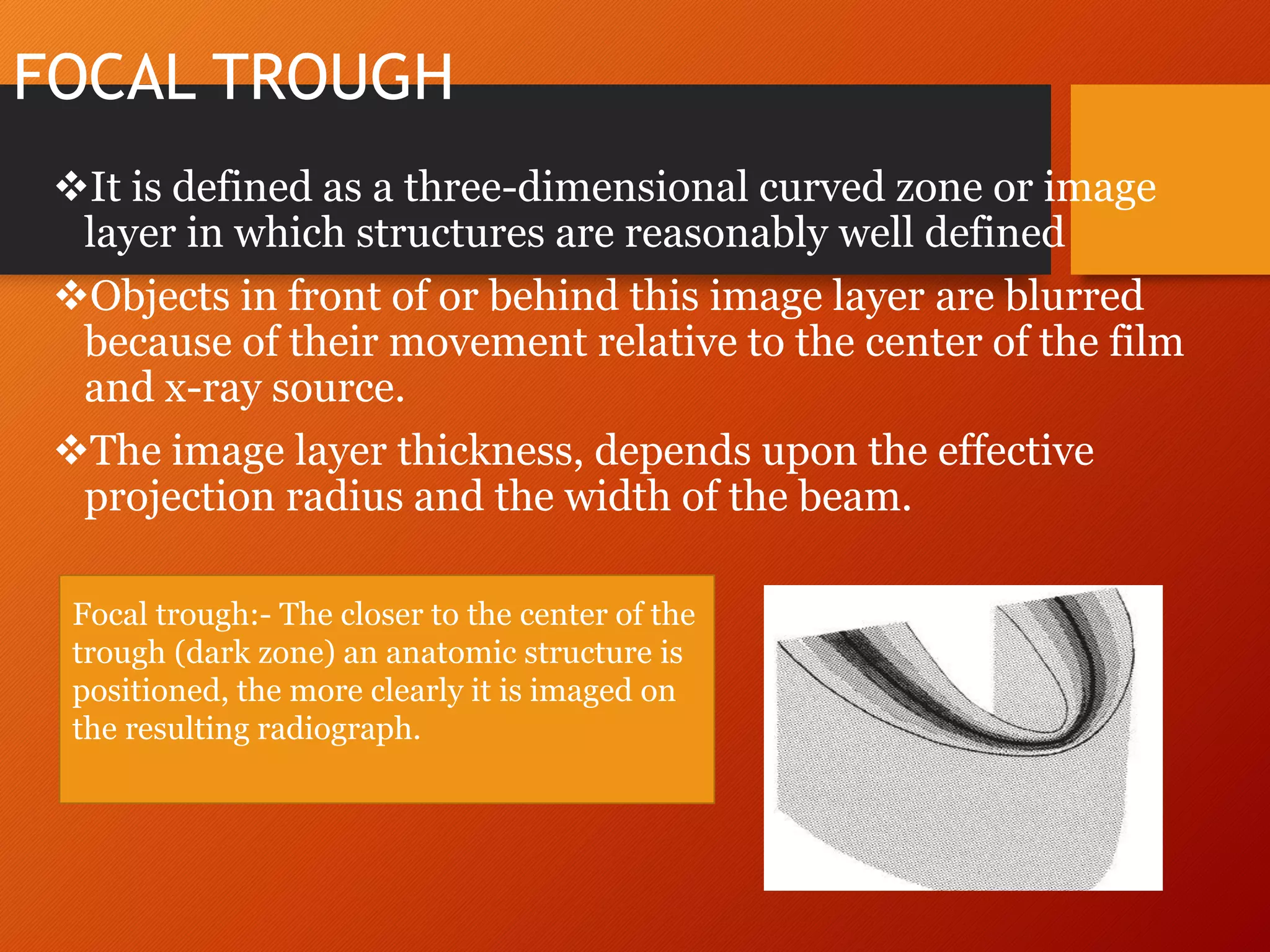 FOCAL TROUGH

❖It is defined as a three-dimensional curved zone or image layer in which structures are reasonably well defined

❖Objects in front of or behind this image layer are blurred because of their movement relative to the center of the film and x-ray source.

❖The image layer thickness, depends upon the effective projection radius and the width of the beam.

Focal trough:- The closer to the center of the trough (dark zone) an anatomic structure is positioned, the more clearly it is imaged on the resulting radiograph.